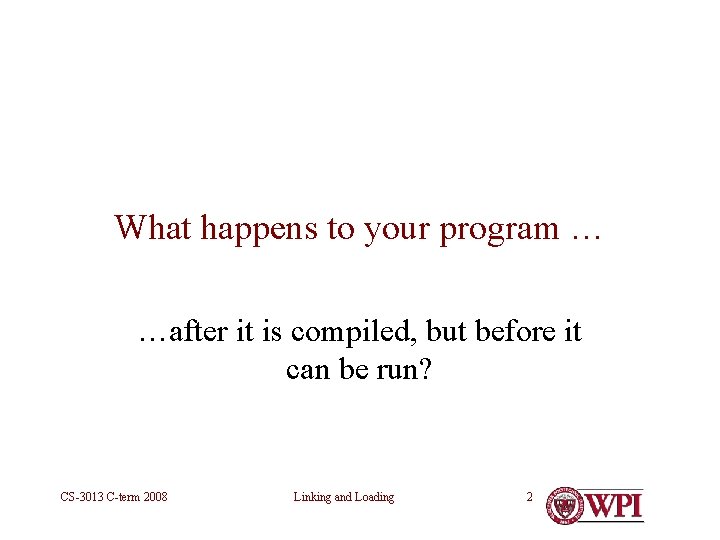 What happens to your program …

…after it is compiled, but before it can be run?

CS-3013 C-term 2008

Linking and Loading

2

WPI